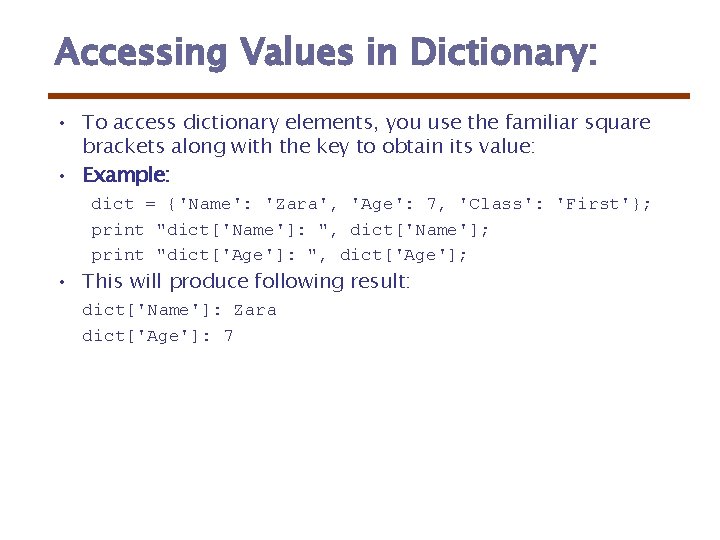 Accessing Values in Dictionary:

• To access dictionary elements, you use the familiar square brackets along with the key to obtain its value:

• Example:

dict = {'Name': 'Zara', 'Age': 7, 'Class': 'First'};
print "dict['Name']: ", dict['Name'];
print "dict['Age']: ", dict['Age'];

• This will produce following result:

dict['Name']: Zara
dict['Age']: 7